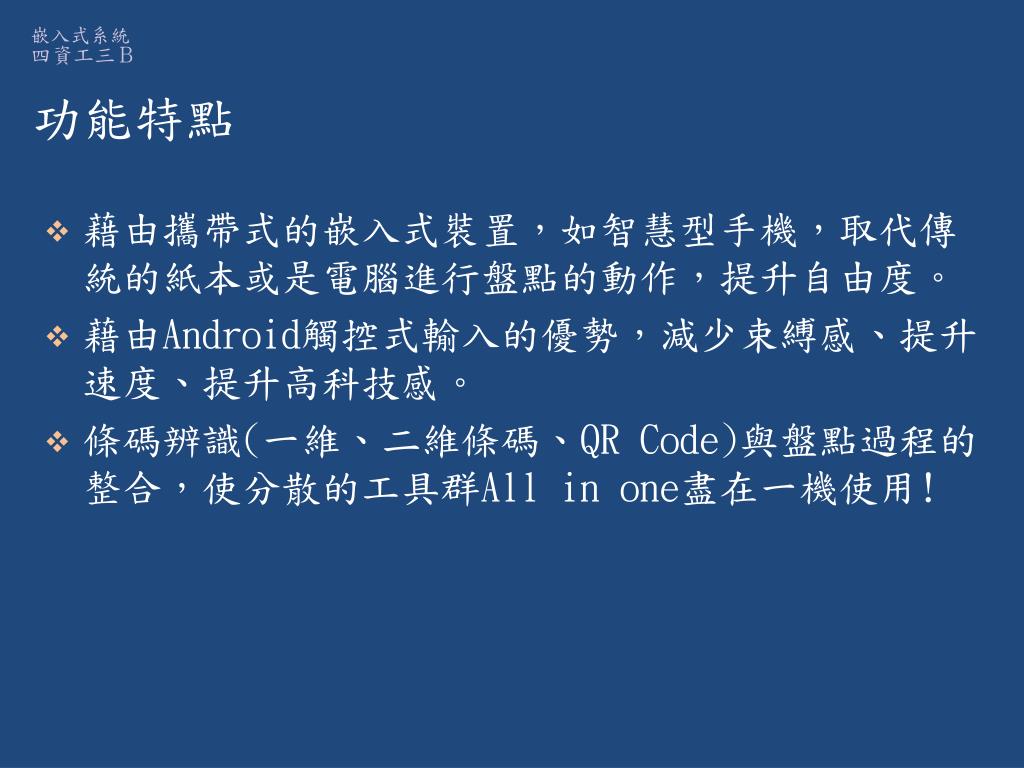 嵌入式系統
四資工三B

功能特點

❖ 藉由攜帶式的嵌入式裝置，如智慧型手機，取代傳統的紙本或是電腦進行盤點的動作，提升自由度。
❖ 藉由Android觸控式輸入的優勢，減少束縛感、提升速度、提升高科技感。
❖ 條碼辨識(一維、二維條碼、QR Code)與盤點過程的整合，使分散的工具群All in one盡在一機使用！